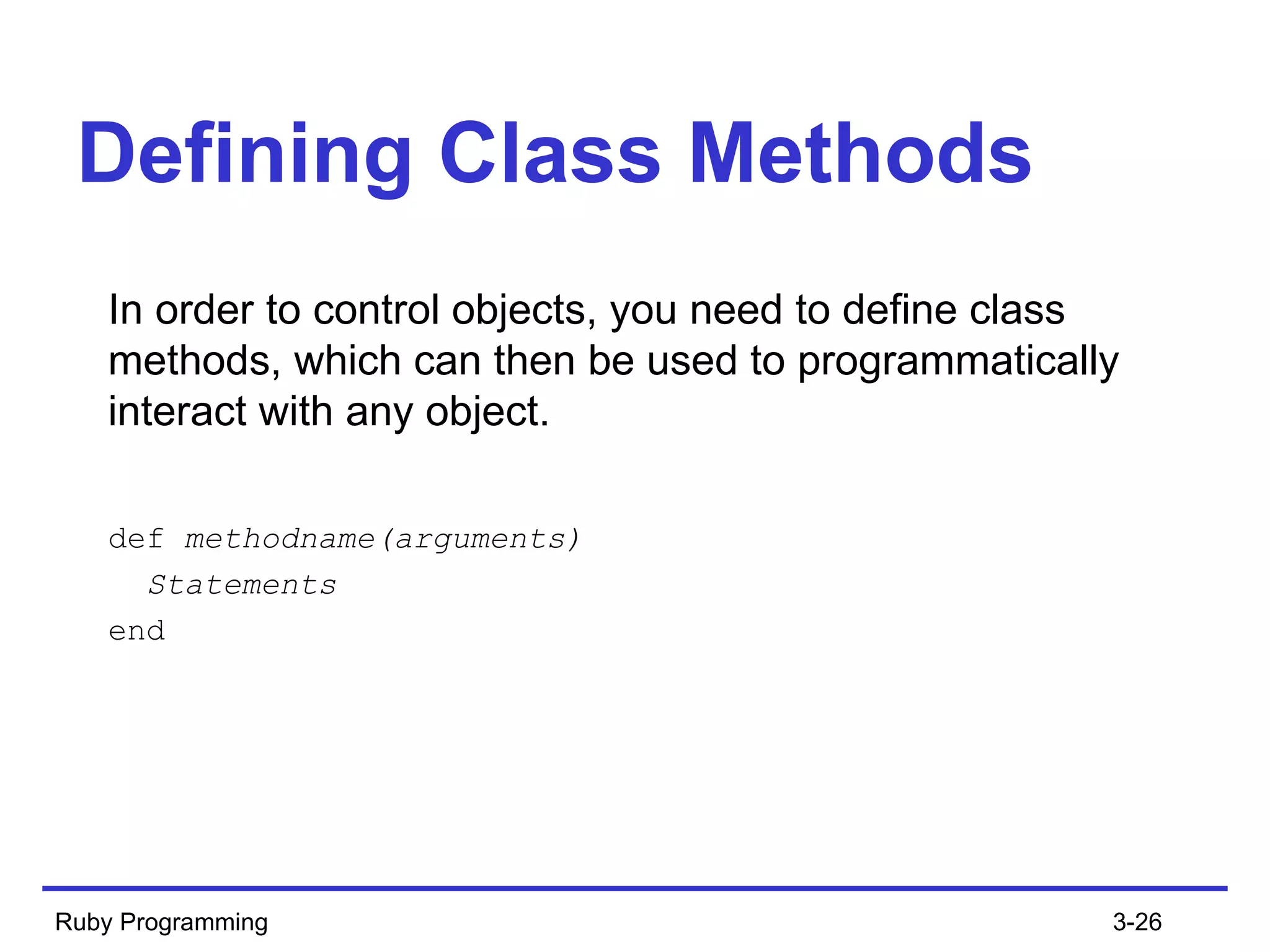 Defining Class Methods

In order to control objects, you need to define class methods, which can then be used to programmatically interact with any object.

def methodname(arguments)
  Statements
end

Ruby Programming

3-26